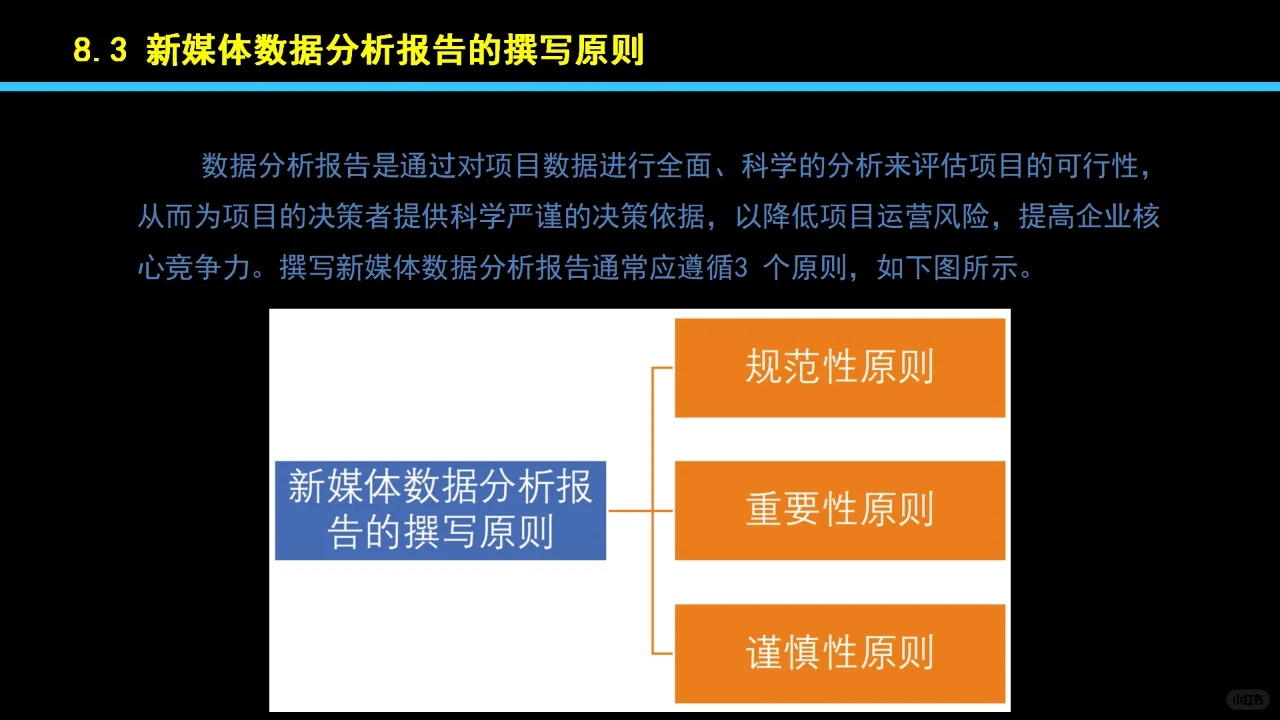 8.3 新媒体数据分析报告的撰写原则

数据分析报告是通过对项目数据进行全面、科学的分析来评估项目的可行性，从而为项目的决策者提供科学严谨的决策依据，以降低项目运营风险，提高企业核心竞争力。撰写新媒体数据分析报告通常应遵循3 个原则，如下图所示。

新媒体数据分析报告的撰写原则

规范性原则

重要性原则

谨慎性原则

小红书